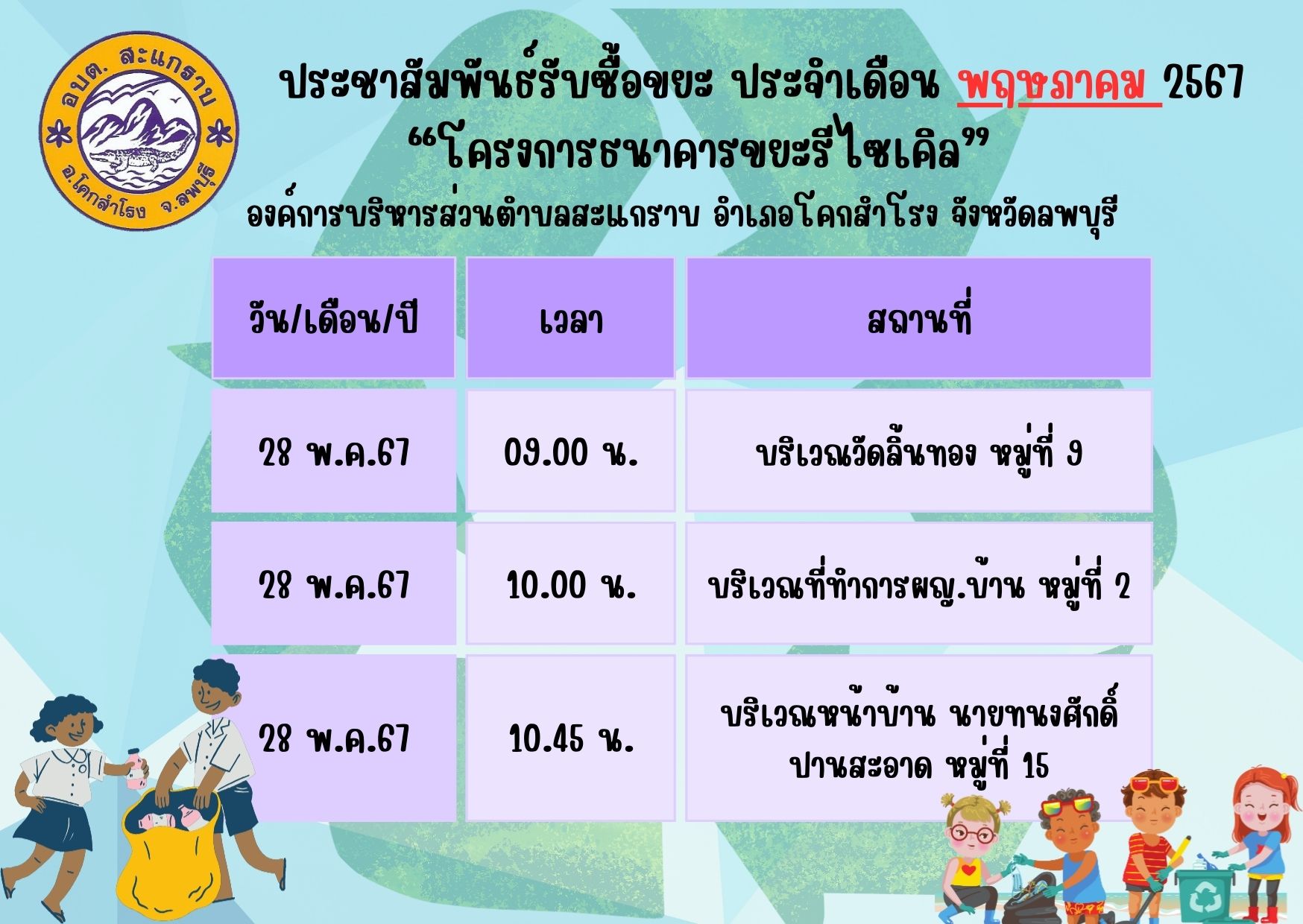 อบต. สะแกราบ
อ.โคกสำโรง จ.ลพบุรี

ประชาสัมพันธ์รับซื้อขยะ ประจำเดือน พฤษภาคม 2567
“โครงการธนาคารขยะรีไซเคิล”
องค์การบริหารส่วนตำบลสะแกราบ อำเภอโคกสำโรง จังหวัดลพบุรี

| วัน/เดือน/ปี | เวลา | สถานที่ |
|---|---|---|
| 28 พ.ค.67 | 09.00 น. | บริเวณวัดลิ้นทอง หมู่ที่ 9 |
| 28 พ.ค.67 | 10.00 น. | บริเวณที่ทำการผญ.บ้าน หมู่ที่ 2 |
| 28 พ.ค.67 | 10.45 น. | บริเวณหน้าบ้าน นายทนงศักดิ์ ปานสะอาด หมู่ที่ 15 |